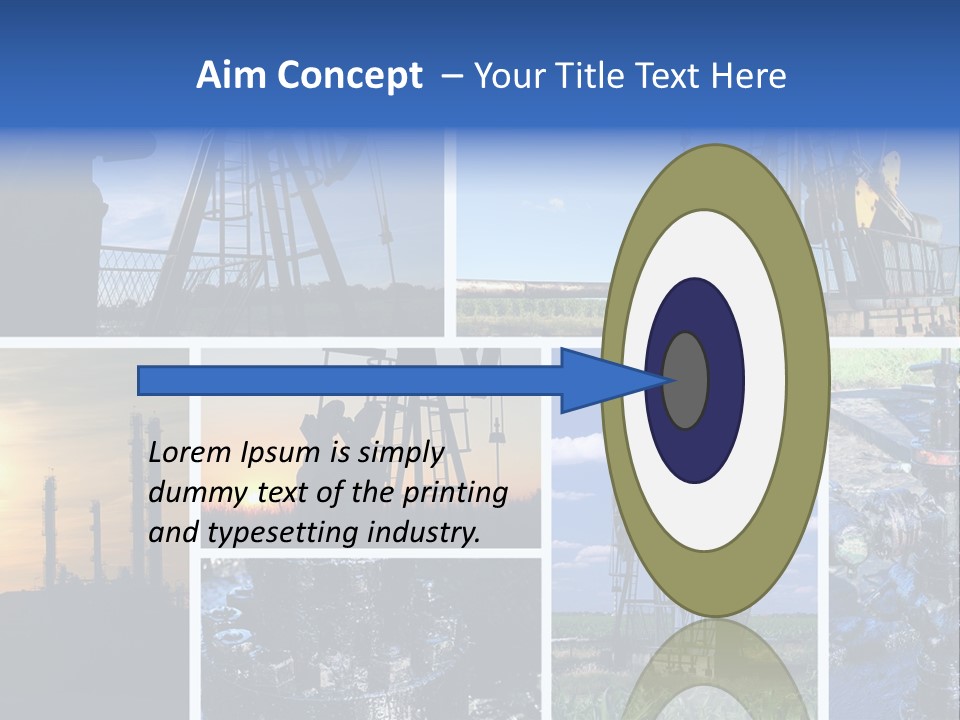 Aim Concept – Your Title Text Here

Lorem Ipsum is simply dummy text of the printing and typesetting industry.